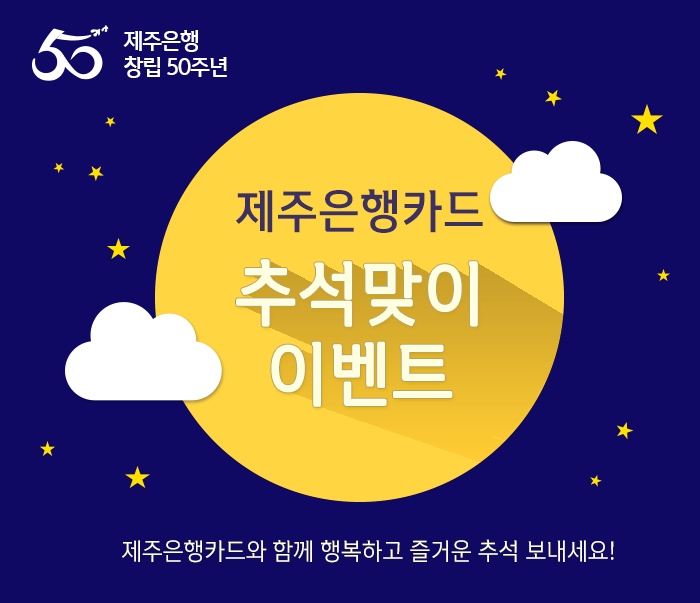 50
제주은행
창립 50주년

제주은행카드

추석맞이
이벤트

제주은행카드와 함께 행복하고 즐거운 추석 보내세요!